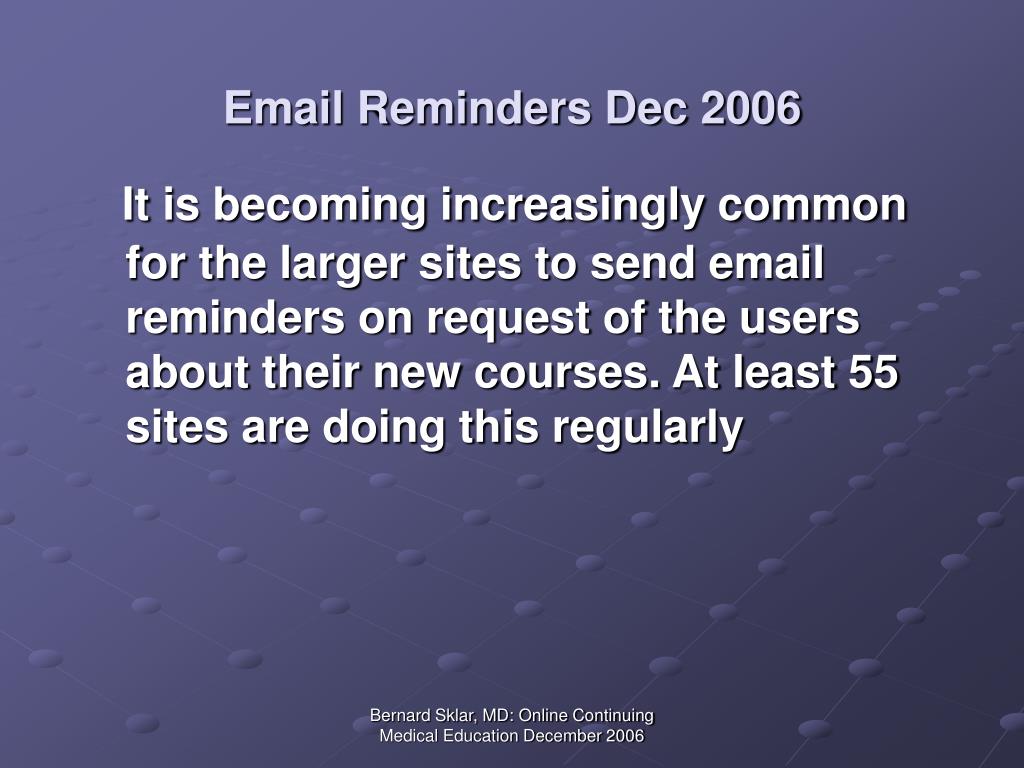 Email Reminders Dec 2006

It is becoming increasingly common for the larger sites to send email reminders on request of the users about their new courses. At least 55 sites are doing this regularly

Bernard Sklar, MD: Online Continuing Medical Education December 2006